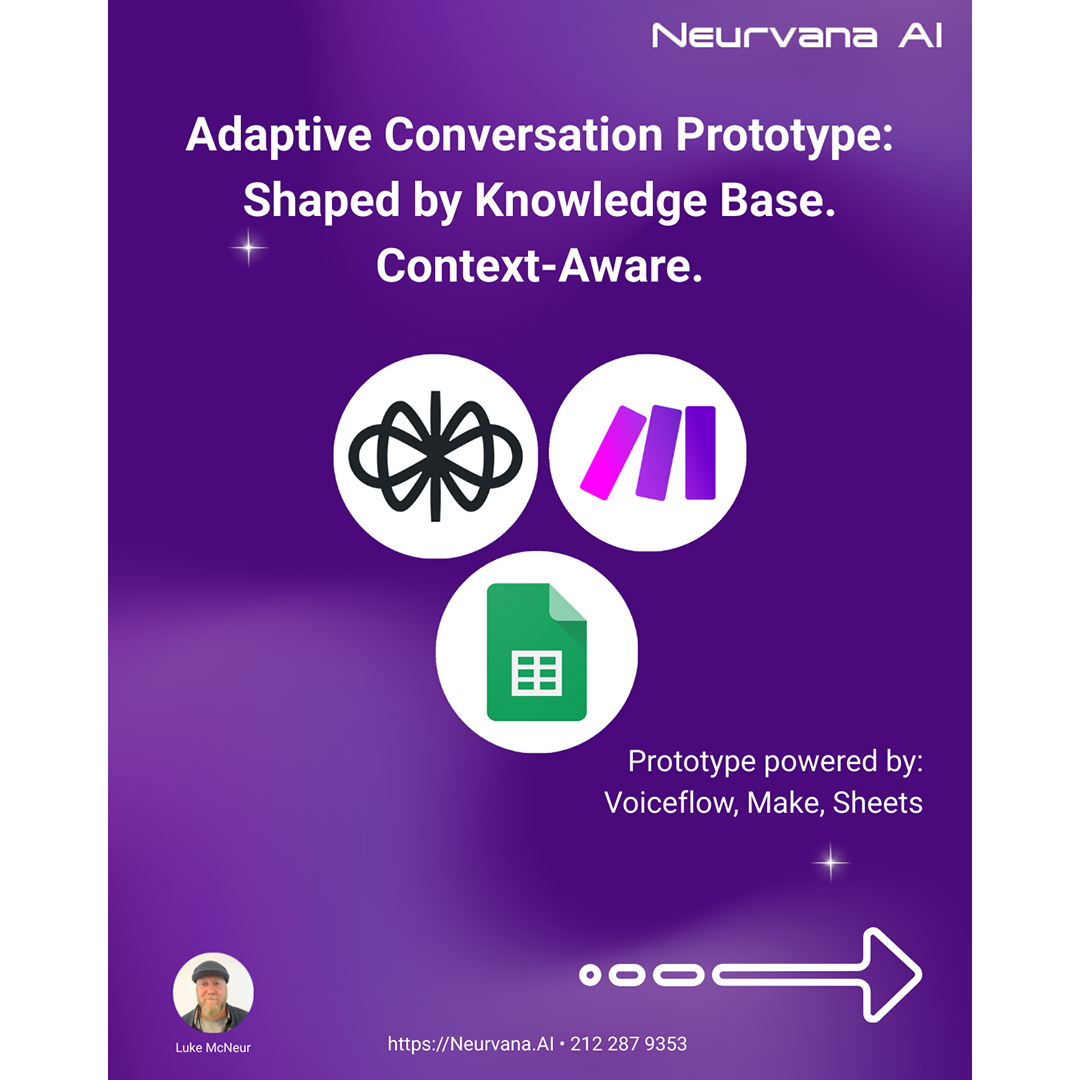 Neurvana AI

Adaptive Conversation Prototype: Shaped by Knowledge Base. Context-Aware.

Prototype powered by: Voiceflow, Make, Sheets

Luke McNeur

https://Neurvana.AI • 212 287 9353